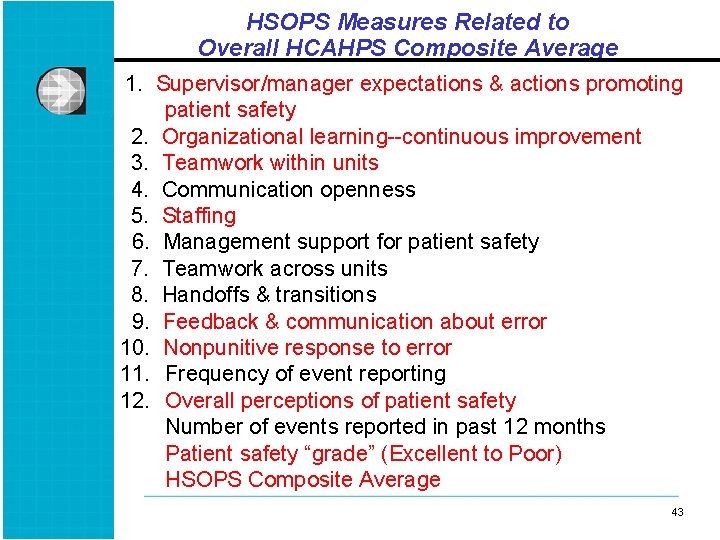 HSOPS Measures Related to Overall HCAHPS Composite Average

1. Supervisor/manager expectations & actions promoting patient safety
2. Organizational learning--continuous improvement
3. Teamwork within units
4. Communication openness
5. Staffing
6. Management support for patient safety
7. Teamwork across units
8. Handoffs & transitions
9. Feedback & communication about error
10. Nonpunitive response to error
11. Frequency of event reporting
12. Overall perceptions of patient safety
Number of events reported in past 12 months
Patient safety “grade” (Excellent to Poor)
HSOPS Composite Average

43